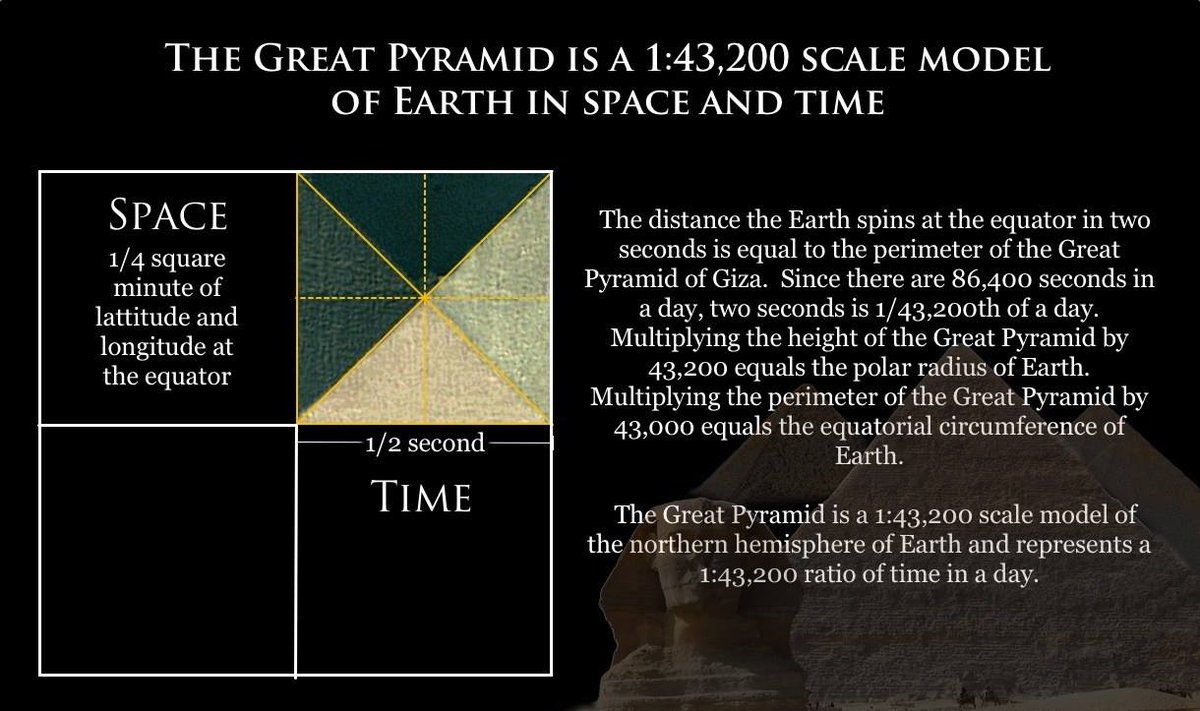 THE GREAT PYRAMID IS A 1:43,200 SCALE MODEL OF EARTH IN SPACE AND TIME

SPACE
1/4 square minute of lattitude and longitude at the equator

1/2 second

TIME

The distance the Earth spins at the equator in two seconds is equal to the perimeter of the Great Pyramid of Giza. Since there are 86,400 seconds in a day, two seconds is 1/43,200th of a day. Multiplying the height of the Great Pyramid by 43,200 equals the polar radius of Earth. Multiplying the perimeter of the Great Pyramid by 43,000 equals the equatorial circumference of Earth.

The Great Pyramid is a 1:43,200 scale model of the northern hemisphere of Earth and represents a 1:43,200 ratio of time in a day.